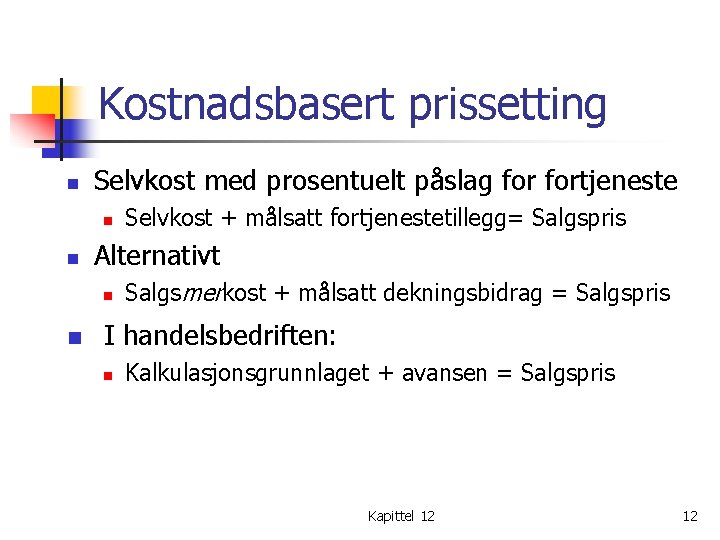 Kostnadsbasert prissetting

Selvkost med prosentuelt påslag for fortjeneste

Selvkost + målsatt fortjenestetillegg= Salgspris

Alternativt

Salgsmerkost + målsatt dekningsbidrag = Salgspris

I handelsbedriften:

Kalkulasjonsgrunnlaget + avansen = Salgspris

Kapittel 12

12